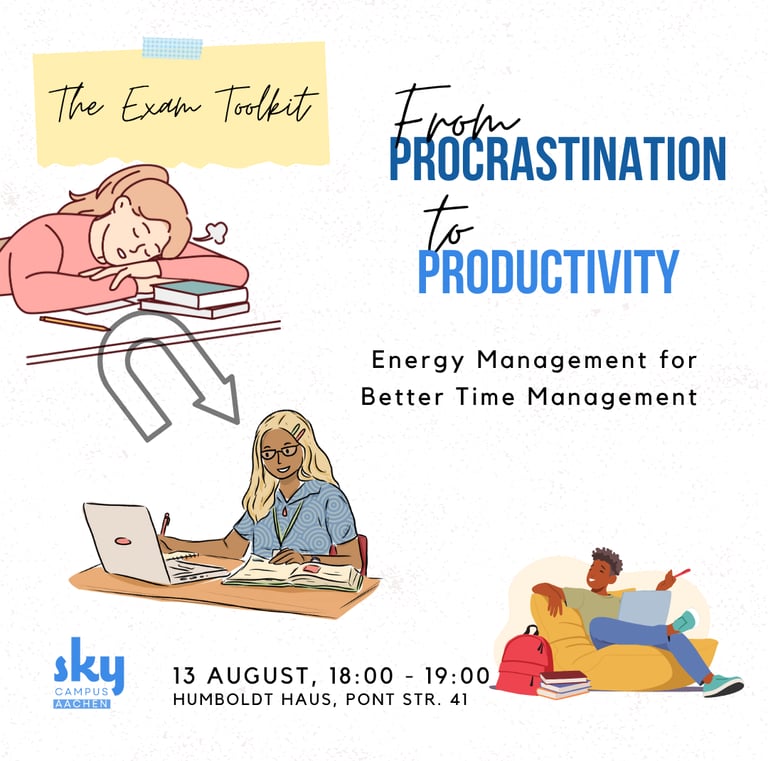 The Exam Toolkit

From
PROCRASTINATION
to
PRODUCTIVITY

Energy Management for Better Time Management

sky
CAMPUS
AACHEN

13 AUGUST, 18:00 - 19:00
HUMBOLDT HAUS, PONT STR. 41